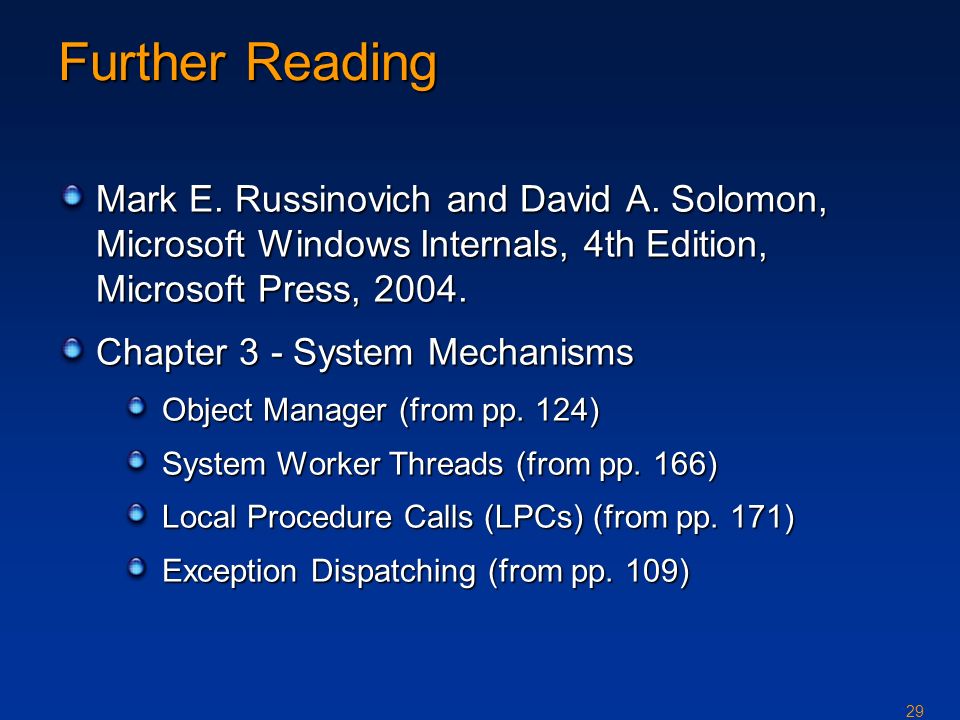 Further Reading

Mark E. Russinovich and David A. Solomon, Microsoft Windows Internals, 4th Edition, Microsoft Press, 2004.

Chapter 3 - System Mechanisms

Object Manager (from pp. 124)

System Worker Threads (from pp. 166)

Local Procedure Calls (LPCs) (from pp. 171)

Exception Dispatching (from pp. 109)

29